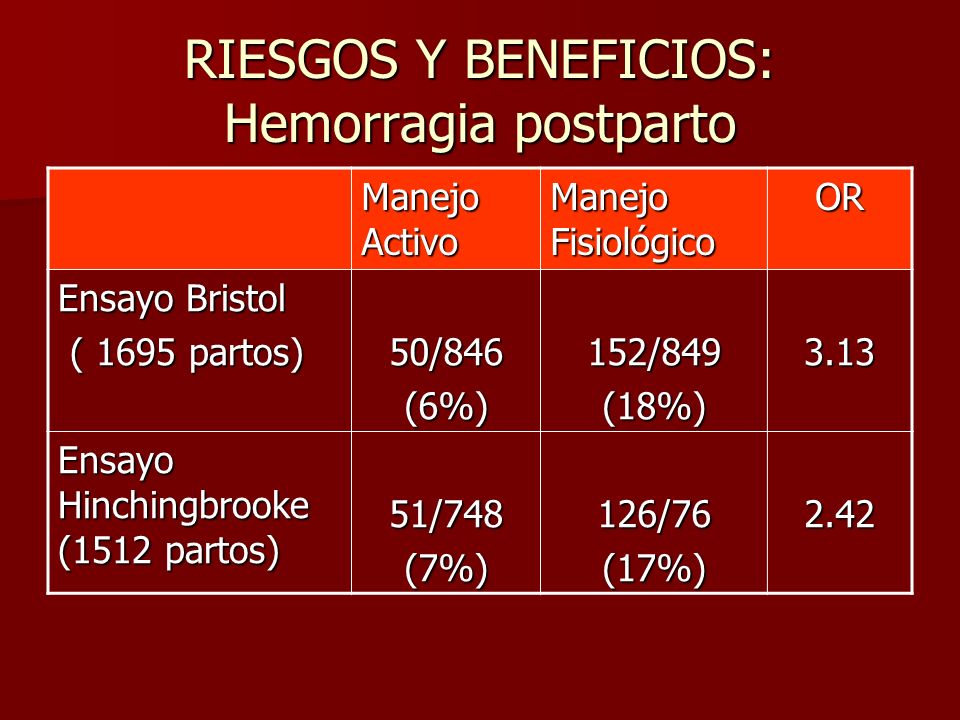 RIESGOS Y BENEFICIOS:
Hemorragia postparto

| | Manejo Activo | Manejo Fisiológico | OR |
|---|---|---|---|
| Ensayo Bristol ( 1695 partos) | 50/846 (6%) | 152/849 (18%) | 3.13 |
| Ensayo Hinchingbrooke (1512 partos) | 51/748 (7%) | 126/76 (17%) | 2.42 |